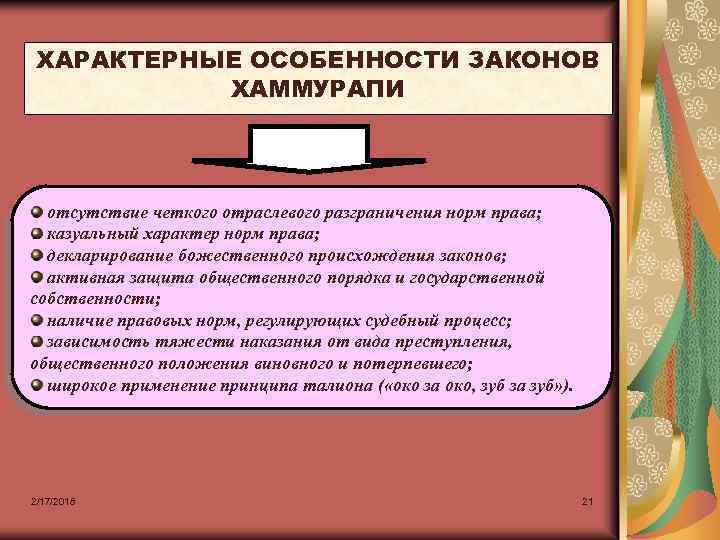 ХАРАКТЕРНЫЕ ОСОБЕННОСТИ ЗАКОНОВ ХАММУРАПИ

отсутствие четкого отраслевого разграничения норм права;
казуальный характер норм права;
декларирование божественного происхождения законов;
активная защита общественного порядка и государственной собственности;
наличие правовых норм, регулирующих судебный процесс;
зависимость тяжести наказания от вида преступления, общественного положения виновного и потерпевшего;
широкое применение принципа талиона («око за око, зуб за зуб»).

2/17/2016

21